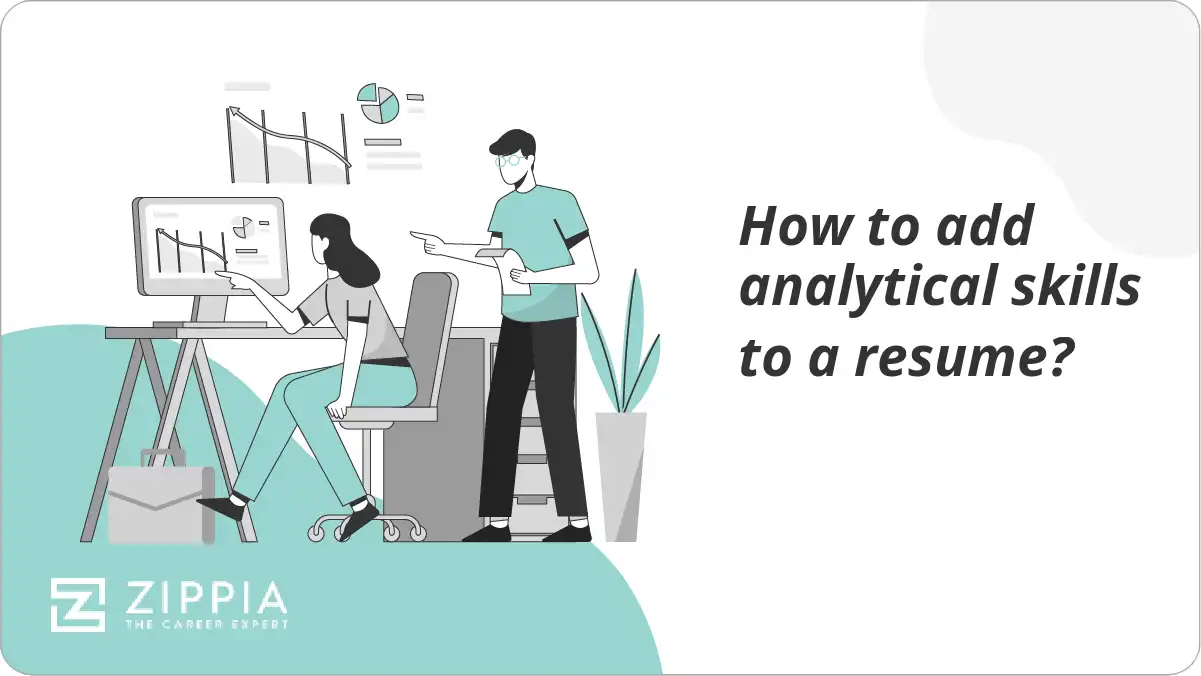 How to add analytical skills to a resume?

ZIPPIA
THE CAREER EXPERT